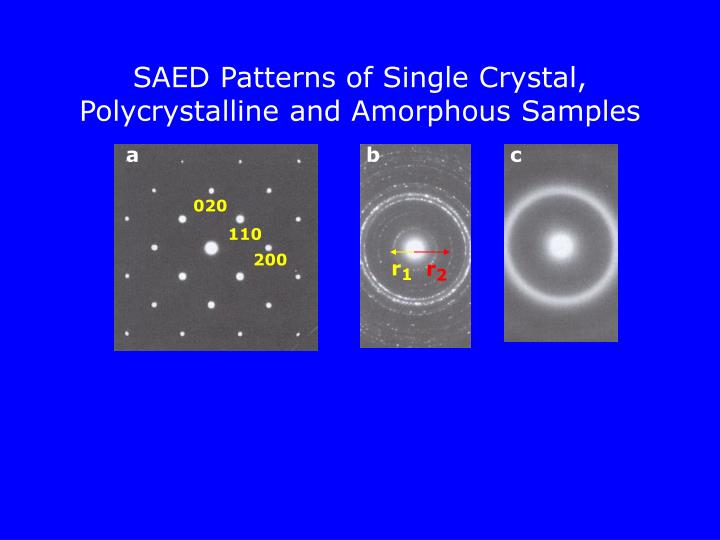 SAED Patterns of Single Crystal, Polycrystalline and Amorphous Samples

a
020
110
200

b
$r_1$ $r_2$

c